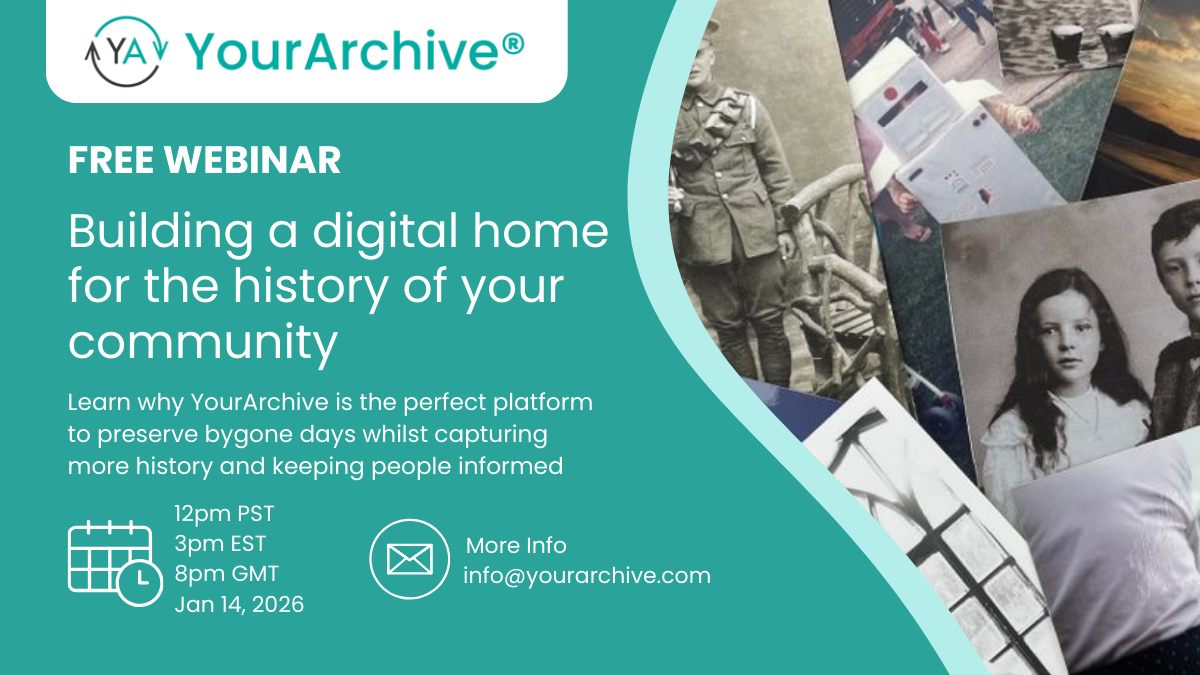 YA YourArchive®

FREE WEBINAR

Building a digital home for the history of your community

Learn why YourArchive is the perfect platform to preserve bygone days whilst capturing more history and keeping people informed

12pm PST
3pm EST
8pm GMT
Jan 14, 2026

More Info
info@yourarchive.com